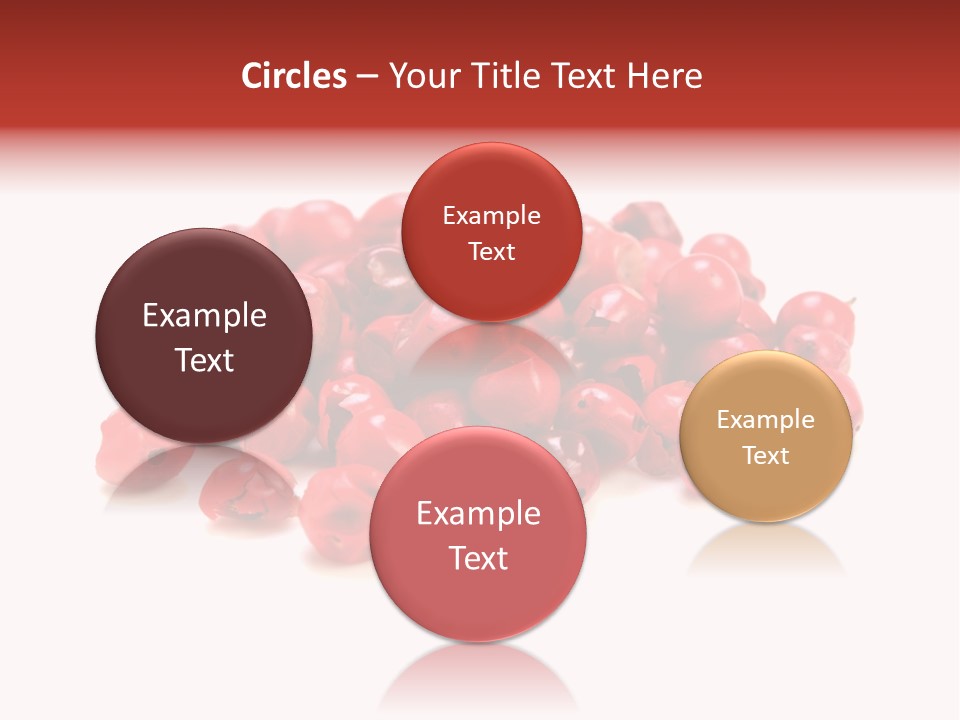 Circles – Your Title Text Here

Example Text

Example Text

Example Text

Example Text